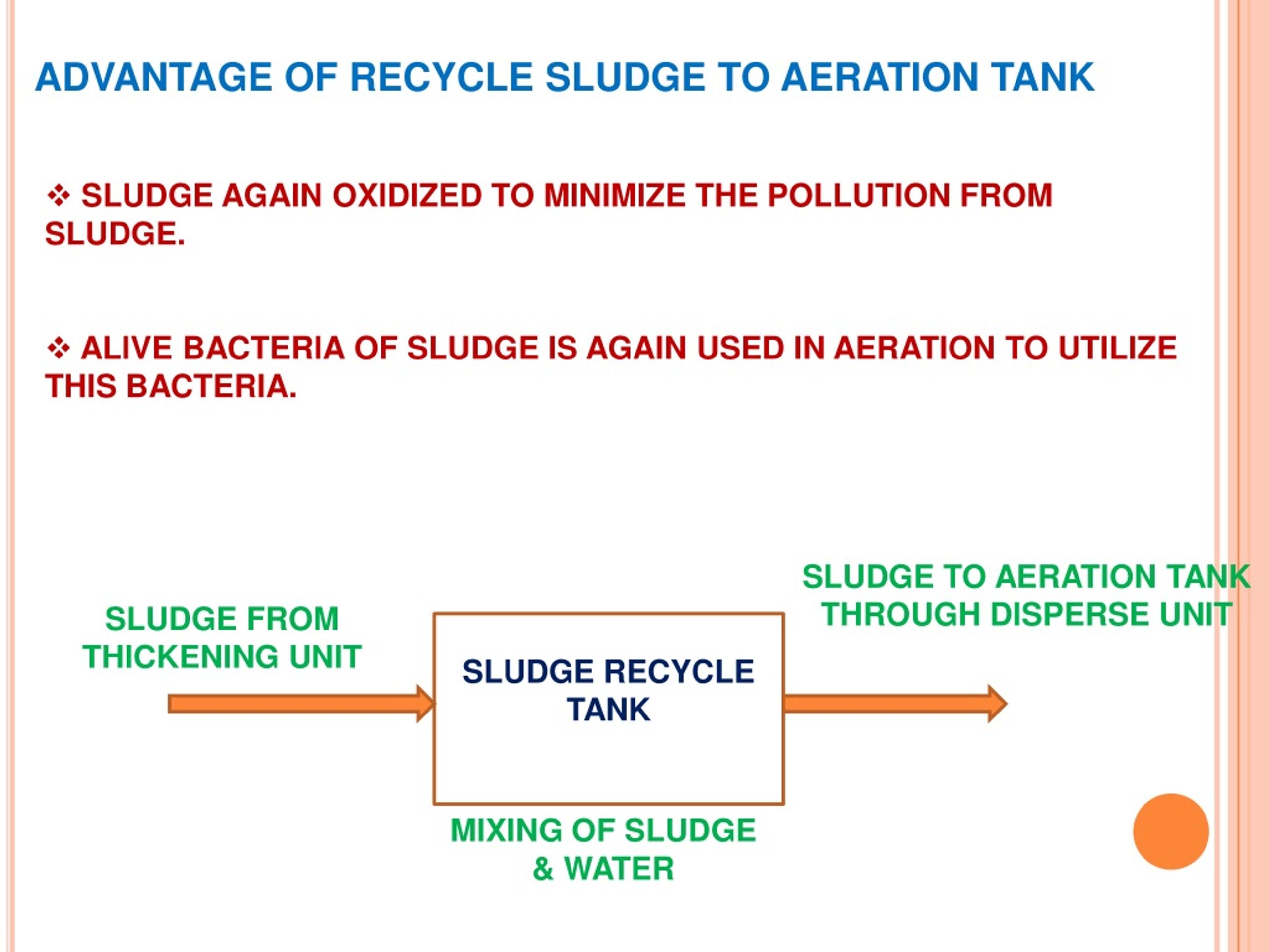 ADVANTAGE OF RECYCLE SLUDGE TO AERATION TANK

❖ SLUDGE AGAIN OXIDIZED TO MINIMIZE THE POLLUTION FROM SLUDGE.

❖ ALIVE BACTERIA OF SLUDGE IS AGAIN USED IN AERATION TO UTILIZE THIS BACTERIA.

SLUDGE FROM THICKENING UNIT

SLUDGE RECYCLE TANK

SLUDGE TO AERATION TANK THROUGH DISPERSE UNIT

MIXING OF SLUDGE & WATER